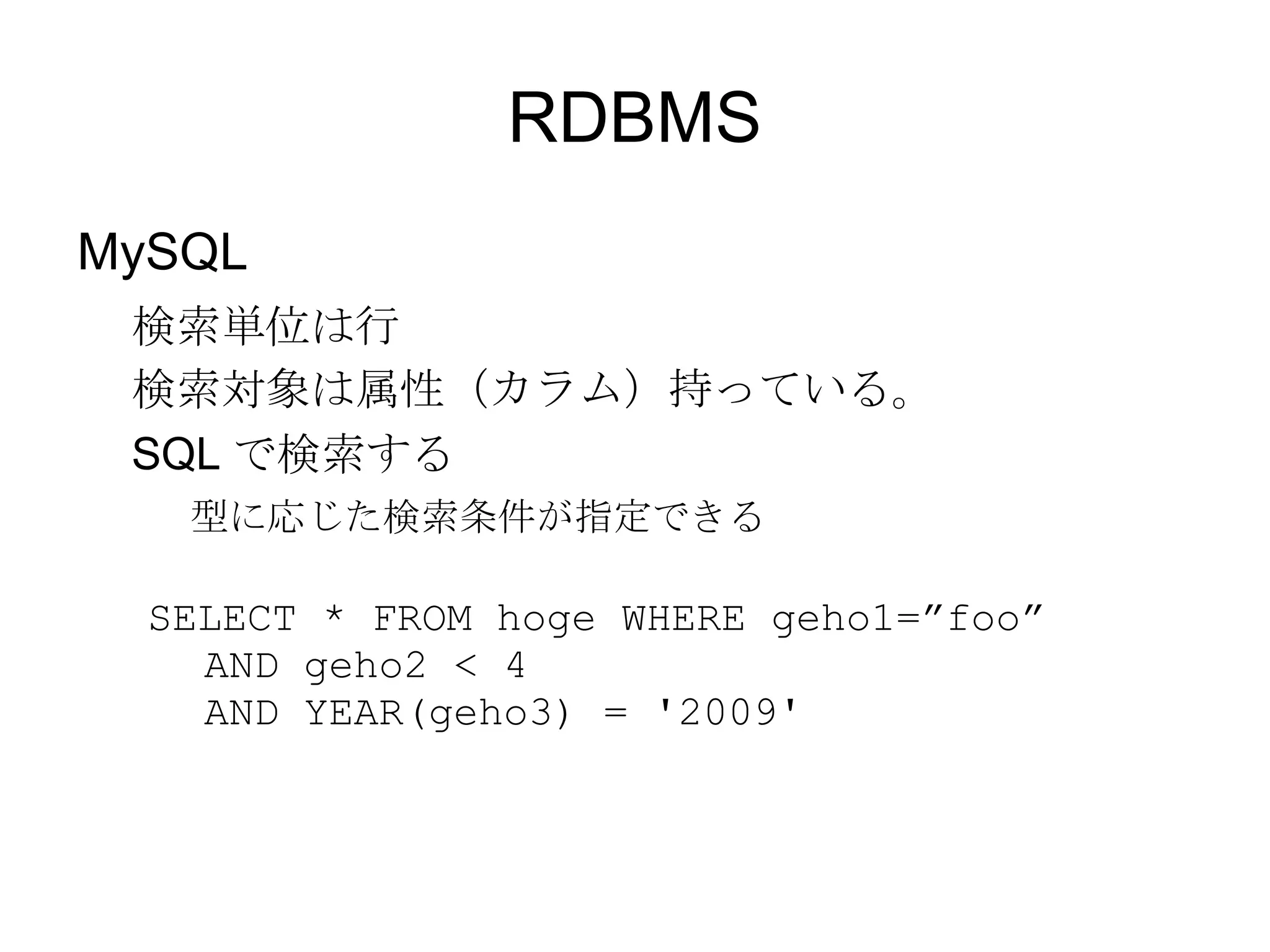 RDBMS

MySQL

検索単位は行

検索対象は属性（カラム）持っている。

SQL で検索する

型に応じた検索条件が指定できる

SELECT * FROM hoge WHERE geho1=”foo”
AND geho2 < 4
AND YEAR(geho3) = '2009'